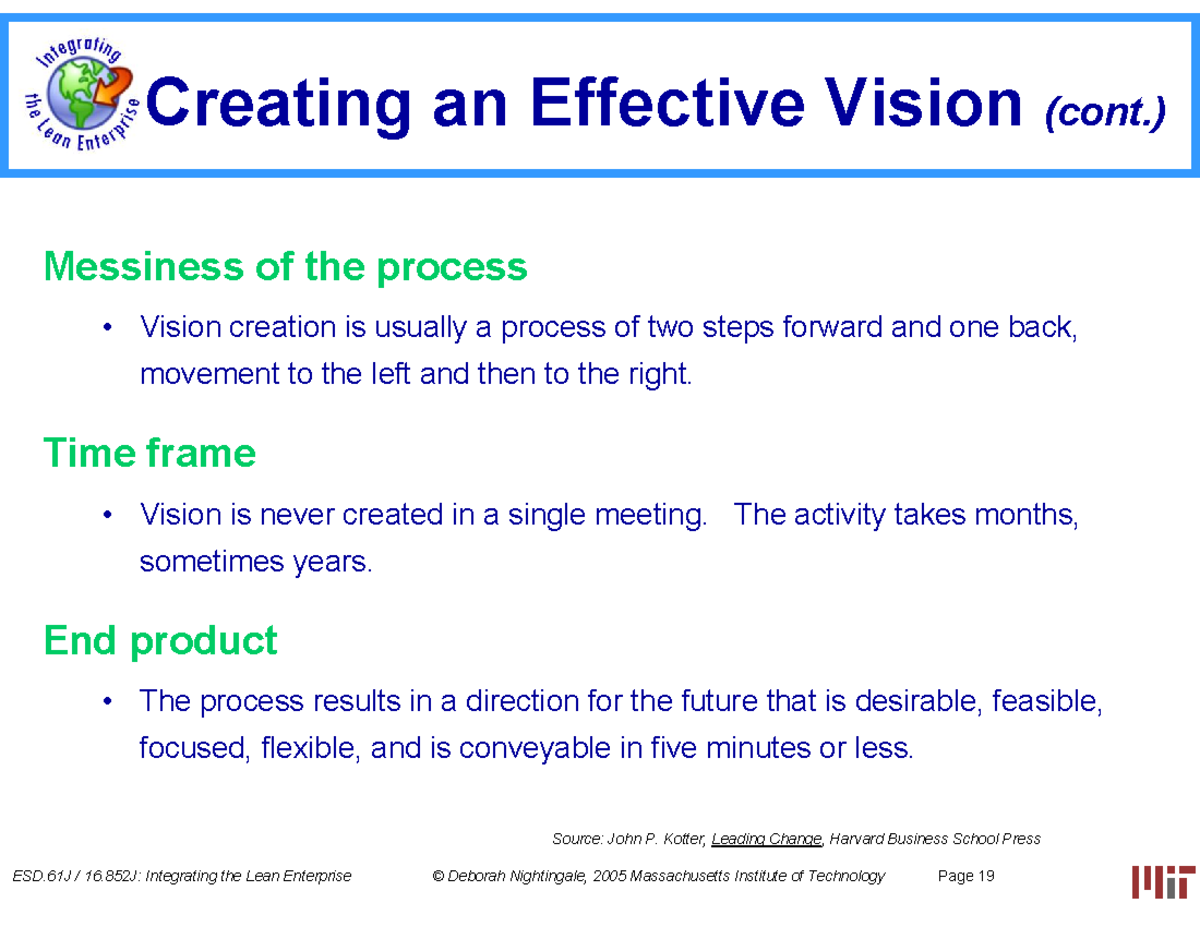 Integrating the Lean Enterprise

Creating an Effective Vision (cont.)

Messiness of the process

• Vision creation is usually a process of two steps forward and one back, movement to the left and then to the right.

Time frame

• Vision is never created in a single meeting. The activity takes months, sometimes years.

End product

• The process results in a direction for the future that is desirable, feasible, focused, flexible, and is conveyable in five minutes or less.

Source: John P. Kotter, Leading Change, Harvard Business School Press

ESD.61J / 16.852J: Integrating the Lean Enterprise © Deborah Nightingale, 2005 Massachusetts Institute of Technology Page 19

MIT